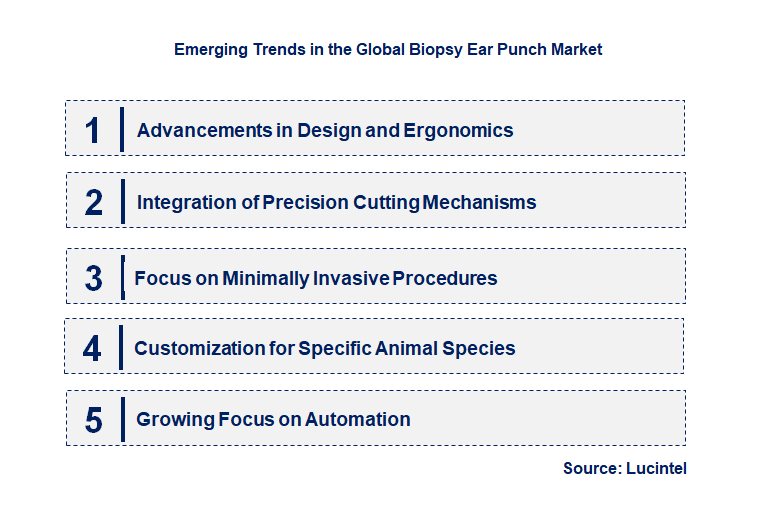 Emerging Trends in the Global Biopsy Ear Punch Market

1 Advancements in Design and Ergonomics

2 Integration of Precision Cutting Mechanisms

3 Focus on Minimally Invasive Procedures

4 Customization for Specific Animal Species

5 Growing Focus on Automation

Source: Lucintel